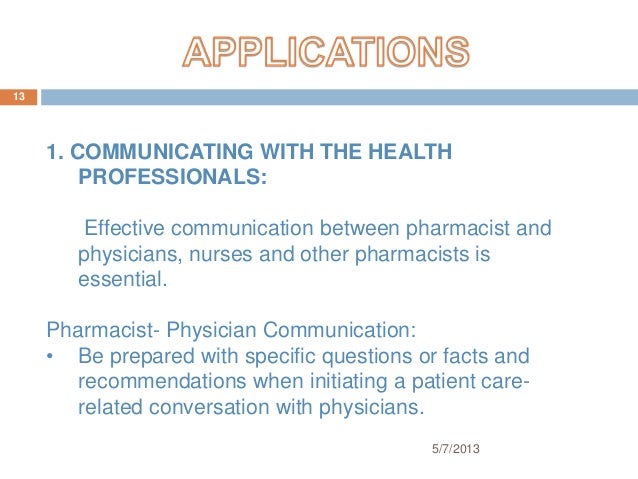 APPLICATIONS

13

1. COMMUNICATING WITH THE HEALTH PROFESSIONALS:

Effective communication between pharmacist and physicians, nurses and other pharmacists is essential.

Pharmacist- Physician Communication:

• Be prepared with specific questions or facts and recommendations when initiating a patient care-related conversation with physicians.

5/7/2013